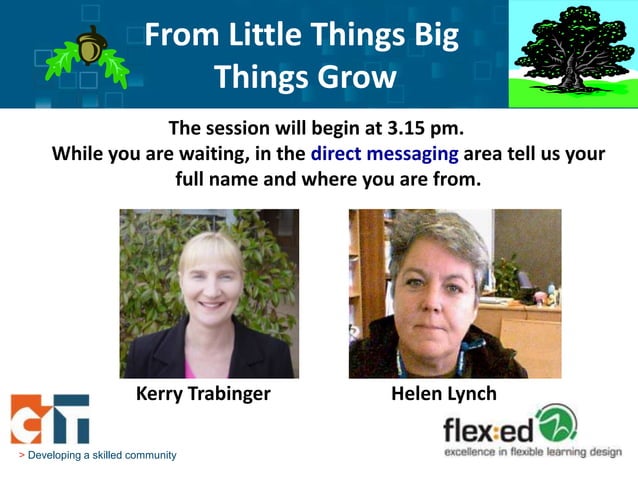 From Little Things Big Things Grow

The session will begin at 3.15 pm.
While you are waiting, in the direct messaging area tell us your full name and where you are from.

Kerry Trabinger

Helen Lynch

CIT

> Developing a skilled community

flex:ed

excellence in flexible learning design